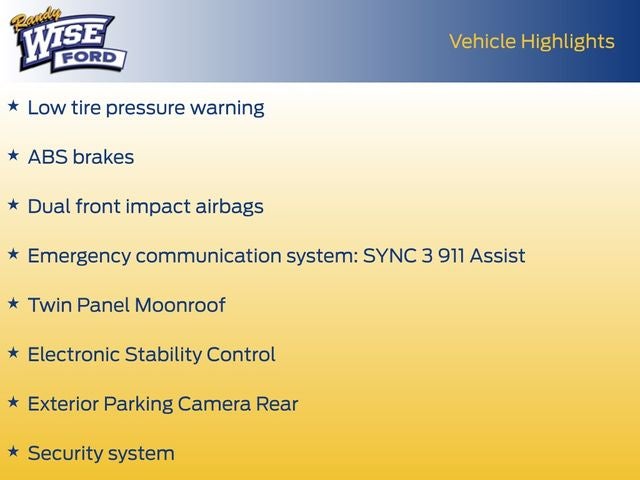 Randy WISE FORD

Vehicle Highlights

★ Low tire pressure warning

★ ABS brakes

★ Dual front impact airbags

★ Emergency communication system: SYNC 3 911 Assist

★ Twin Panel Moonroof

★ Electronic Stability Control

★ Exterior Parking Camera Rear

★ Security system